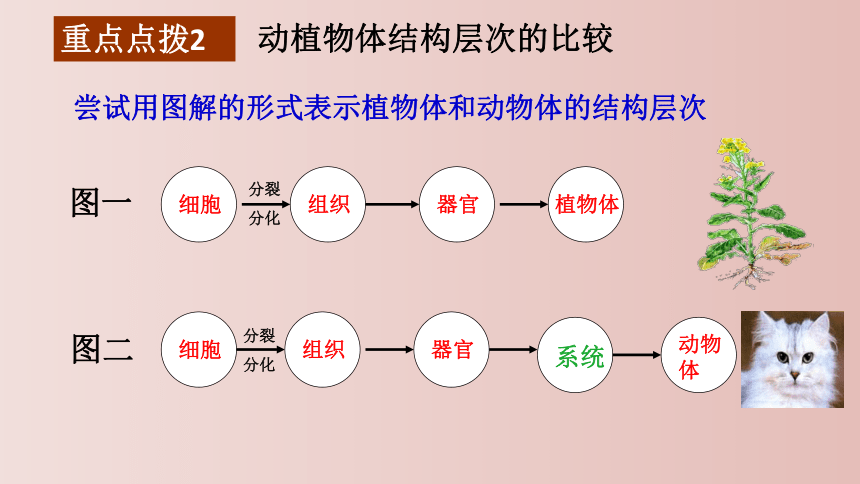 重点点拨2 动植物体结构层次的比较

尝试用图解的形式表示植物体和动物体的结构层次

图一 细胞 分裂 分化 组织 器官 植物体

图二 细胞 分裂 分化 组织 器官 系统 动物体